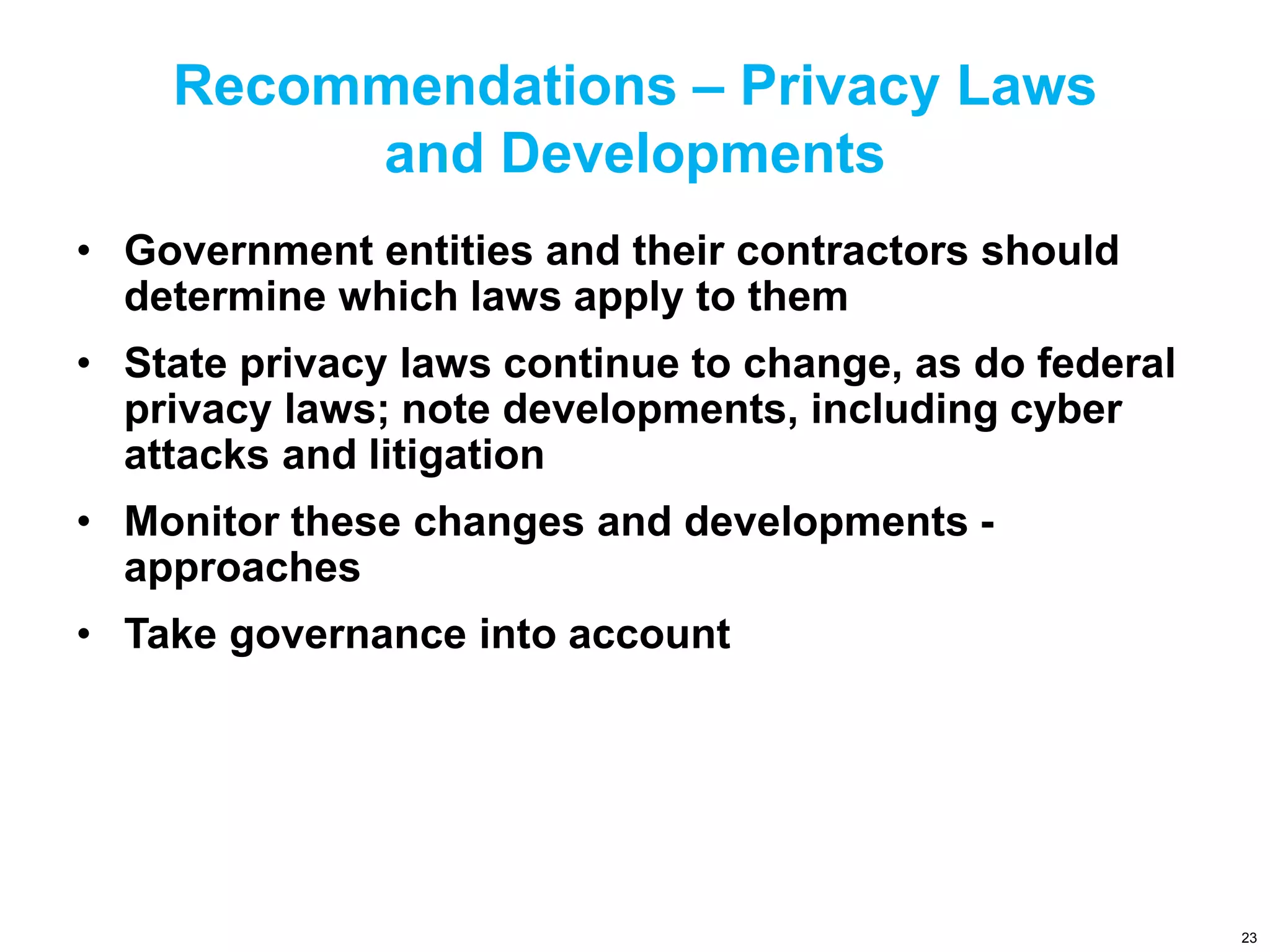 Recommendations – Privacy Laws and Developments

• Government entities and their contractors should determine which laws apply to them

• State privacy laws continue to change, as do federal privacy laws; note developments, including cyber attacks and litigation

• Monitor these changes and developments - approaches

• Take governance into account

23